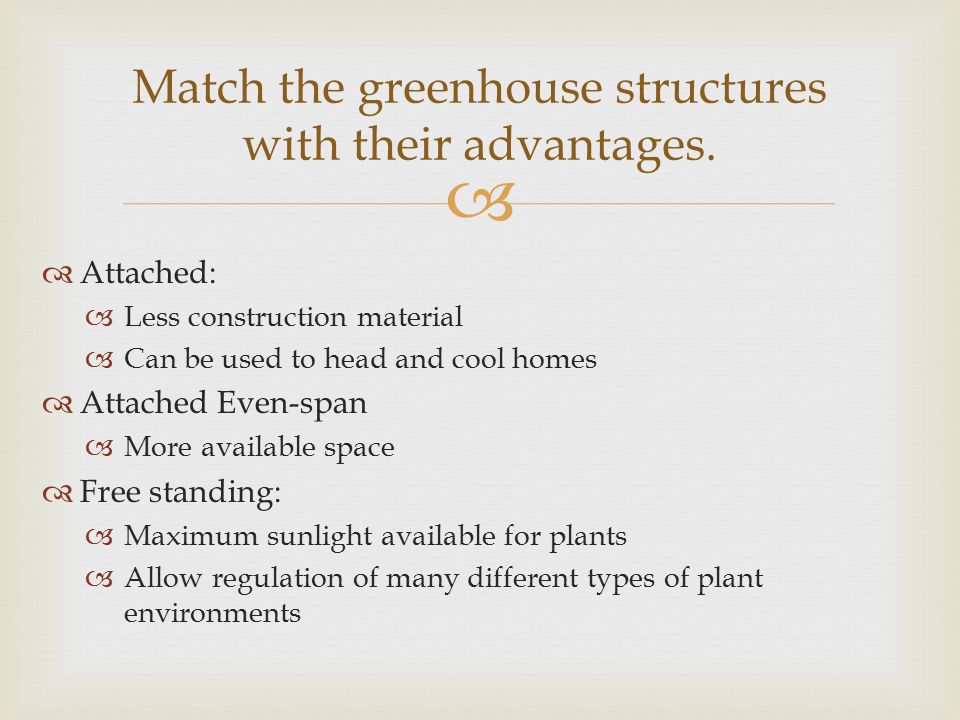 Match the greenhouse structures with their advantages.

Attached:
Less construction material
Can be used to head and cool homes
Attached Even-span
More available space
Free standing:
Maximum sunlight available for plants
Allow regulation of many different types of plant environments